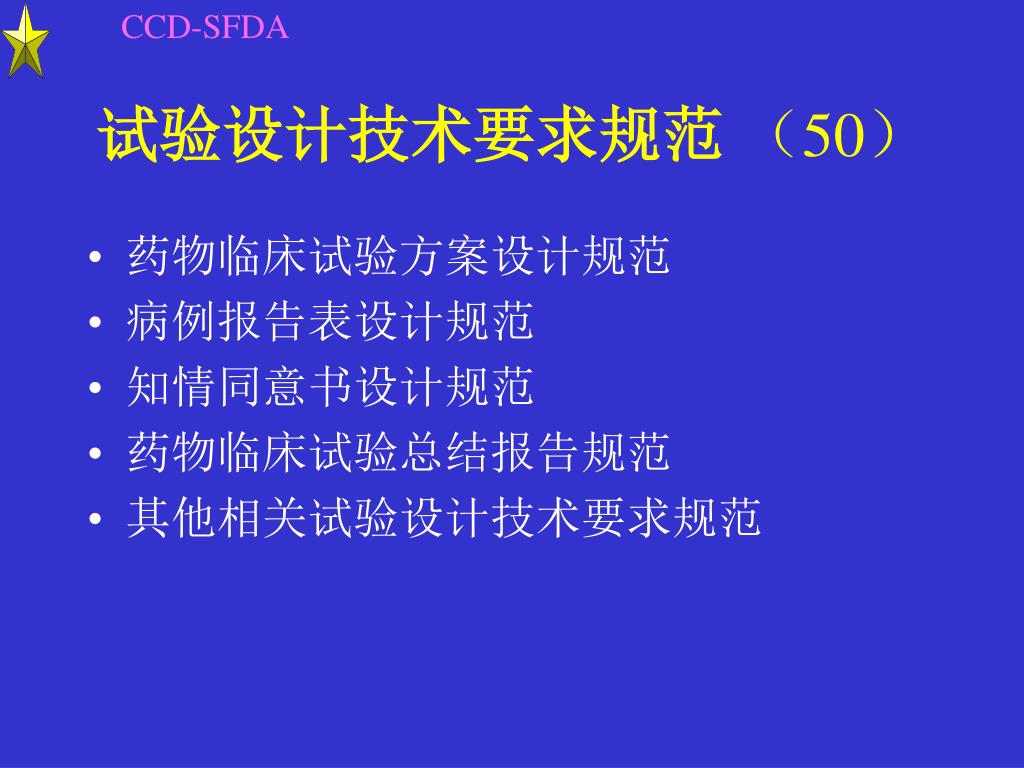 CCD-SFDA

试验设计技术要求规范 （50）

• 药物临床试验方案设计规范
• 病例报告表设计规范
• 知情同意书设计规范
• 药物临床试验总结报告规范
• 其他相关试验设计技术要求规范